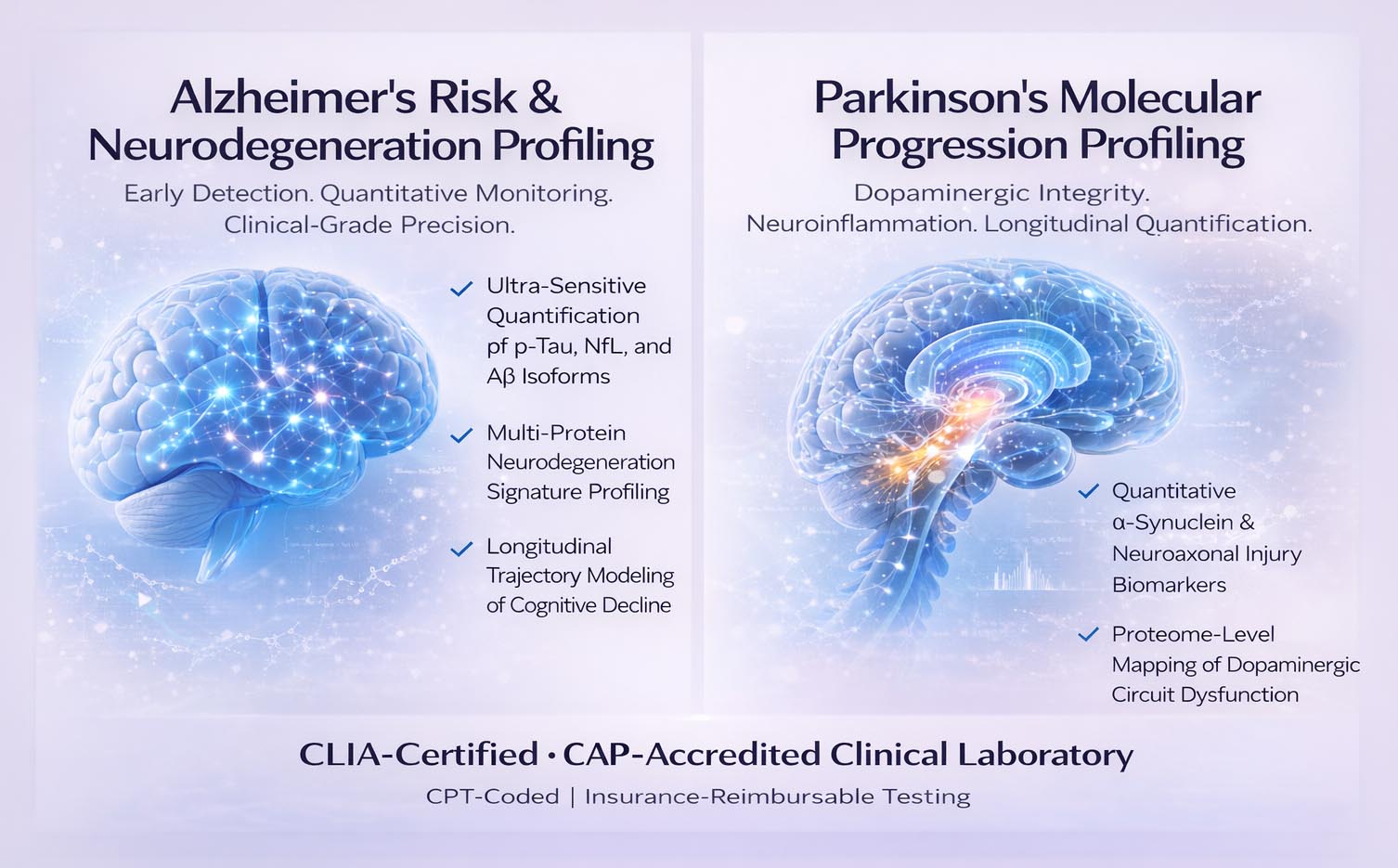 Alzheimer's Risk & Neurodegeneration Profiling

Early Detection. Quantitative Monitoring. Clinical-Grade Precision.

✓ Ultra-Sensitive Quantification pf p-Tau, NfL, and Aβ Isoforms

✓ Multi-Protein Neurodegeneration Signature Profiling

✓ Longitudinal Trajectory Modeling of Cognitive Decline

Parkinson's Molecular Progression Profiling

Dopaminergic Integrity. Neuroinflammation. Longitudinal Quantification.

✓ Quantitative α-Synuclein & Neuroaxonal Injury Biomarkers

✓ Proteome-Level Mapping of Dopaminergic Circuit Dysfunction

CLIA-Certified · CAP-Accredited Clinical Laboratory

CPT-Coded | Insurance-Reimbursable Testing